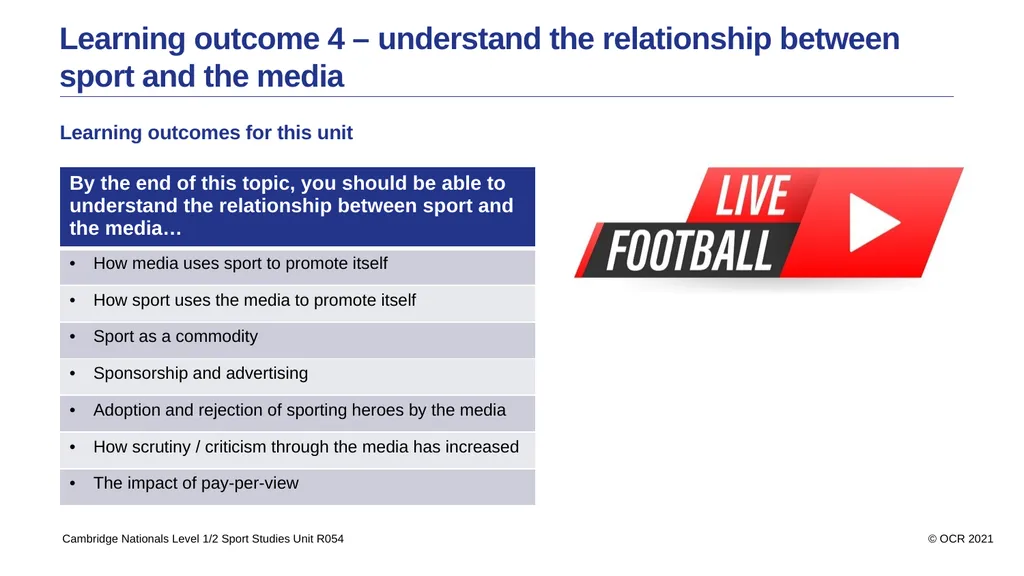 Learning outcome 4 – understand the relationship between sport and the media

Learning outcomes for this unit

| By the end of this topic, you should be able to understand the relationship between sport and the media… |
|---|
| • How media uses sport to promote itself |
| • How sport uses the media to promote itself |
| • Sport as a commodity |
| • Sponsorship and advertising |
| • Adoption and rejection of sporting heroes by the media |
| • How scrutiny / criticism through the media has increased |
| • The impact of pay-per-view |

LIVE
FOOTBALL

Cambridge Nationals Level 1/2 Sport Studies Unit R054

© OCR 2021